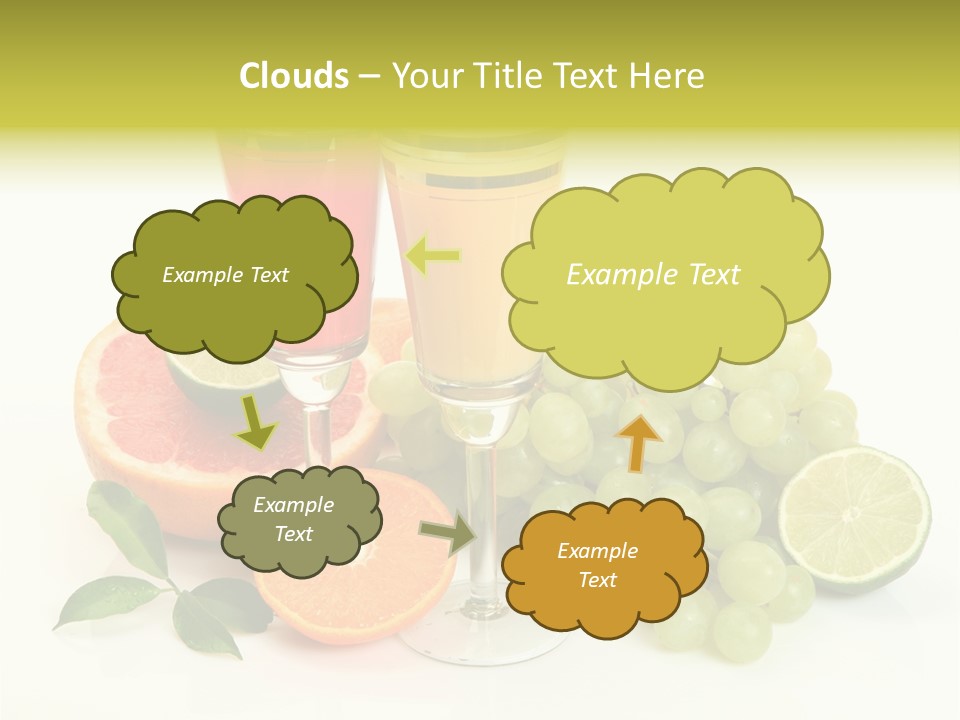 Clouds – Your Title Text Here

Example Text

Example Text

Example Text

Example Text